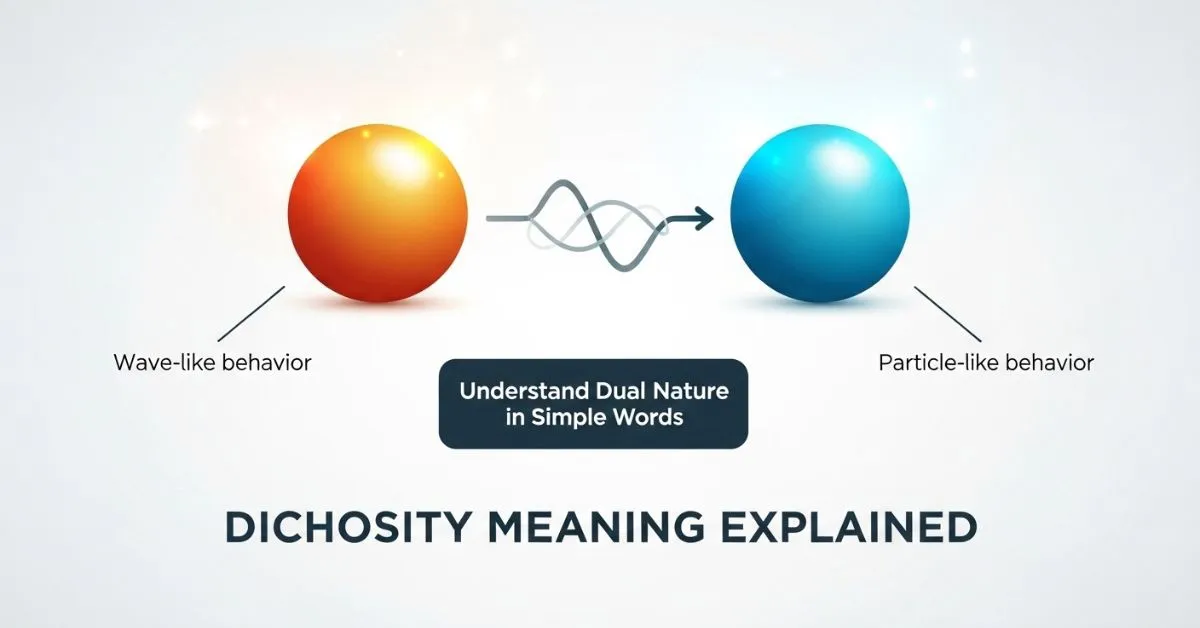 Wave-like behavior

Particle-like behavior

Understand Dual Nature in Simple Words

DICHOSITY MEANING EXPLAINED